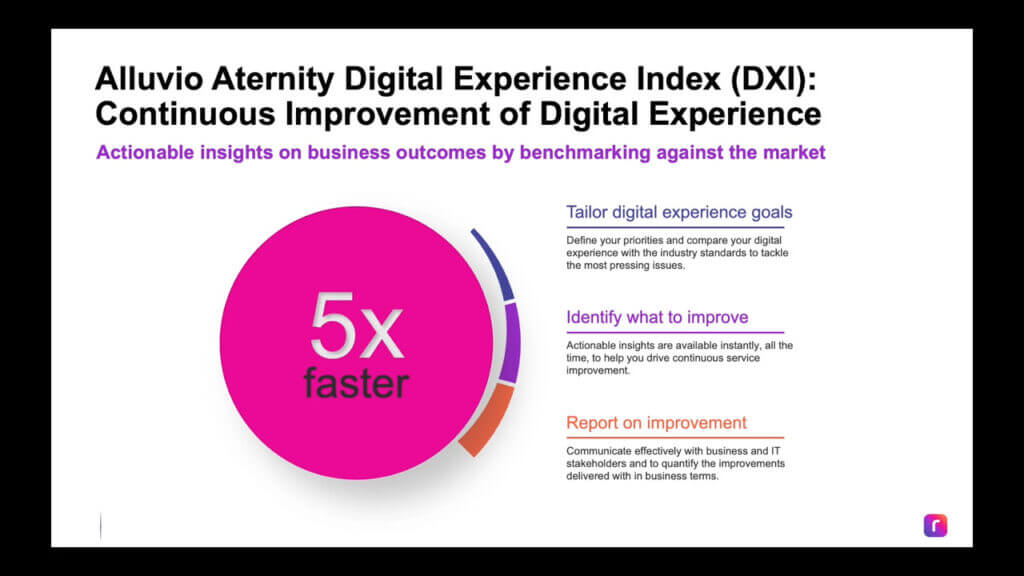 Alluvio Aternity Digital Experience Index (DXI): Continuous Improvement of Digital Experience

Actionable insights on business outcomes by benchmarking against the market

5x
faster

Tailor digital experience goals

Define your priorities and compare your digital experience with the industry standards to tackle the most pressing issues.

Identify what to improve

Actionable insights are available instantly, all the time, to help you drive continuous service improvement.

Report on improvement

Communicate effectively with business and IT stakeholders and to quantify the improvements delivered with in business terms.

r